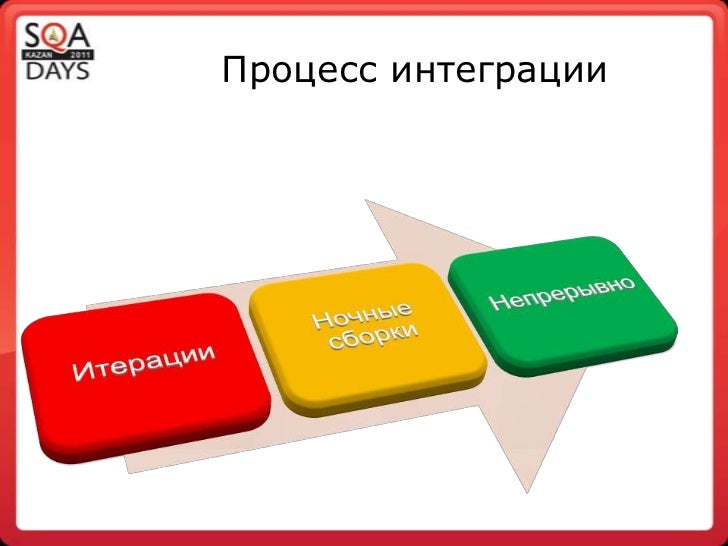 SQA
KAZAN 2011
DAYS

Процесс интеграции

Итерации

Ночные сборки

Непрерывно